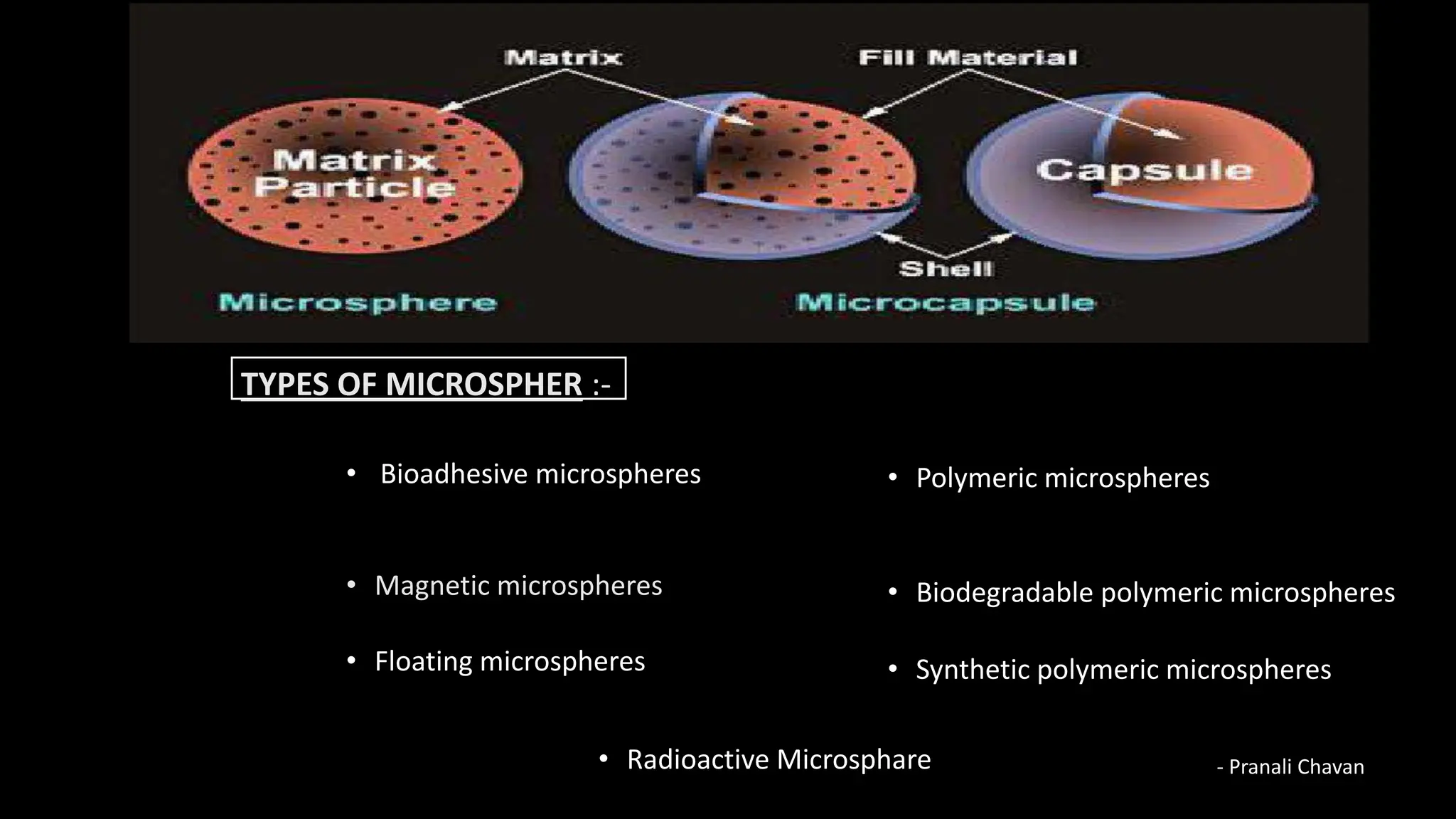 Matrix

Fill Material

Matrix Particle

Capsule

Shell

Microsphere

Microcapsule

TYPES OF MICROSPHER :-

• Bioadhesive microspheres

• Magnetic microspheres

• Floating microspheres

• Polymeric microspheres

• Biodegradable polymeric microspheres

• Synthetic polymeric microspheres

• Radioactive Microsphare

- Pranali Chavan